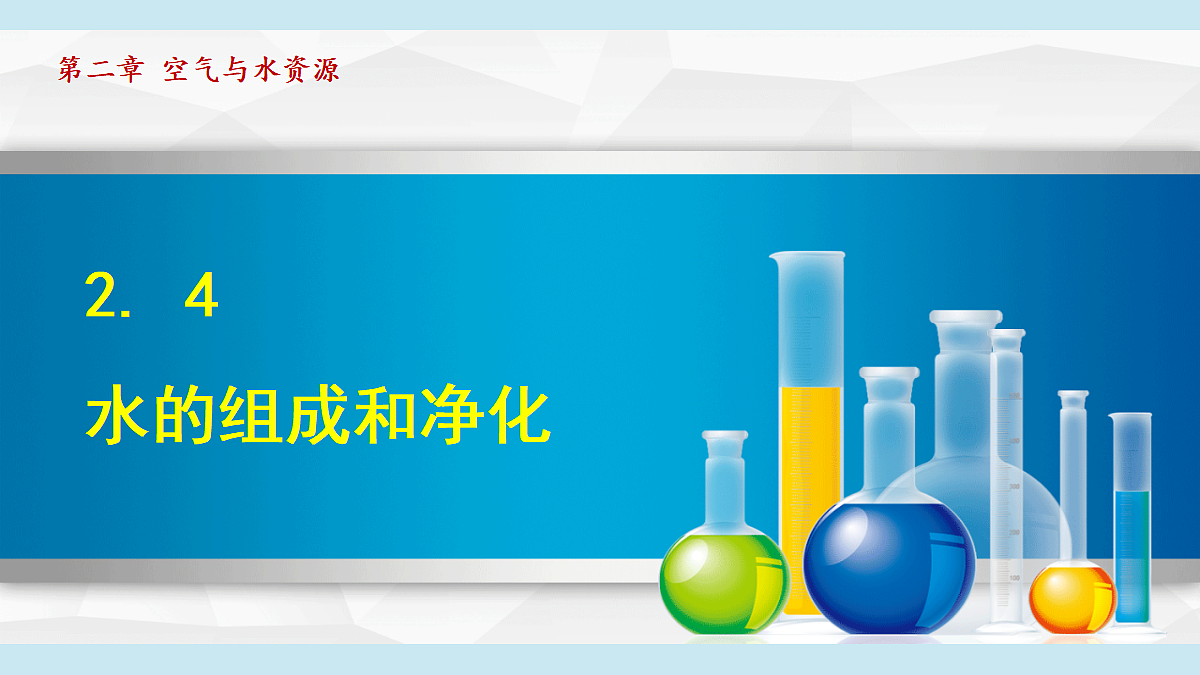 第二章 空气与水资源

2. 4

水的组成和净化